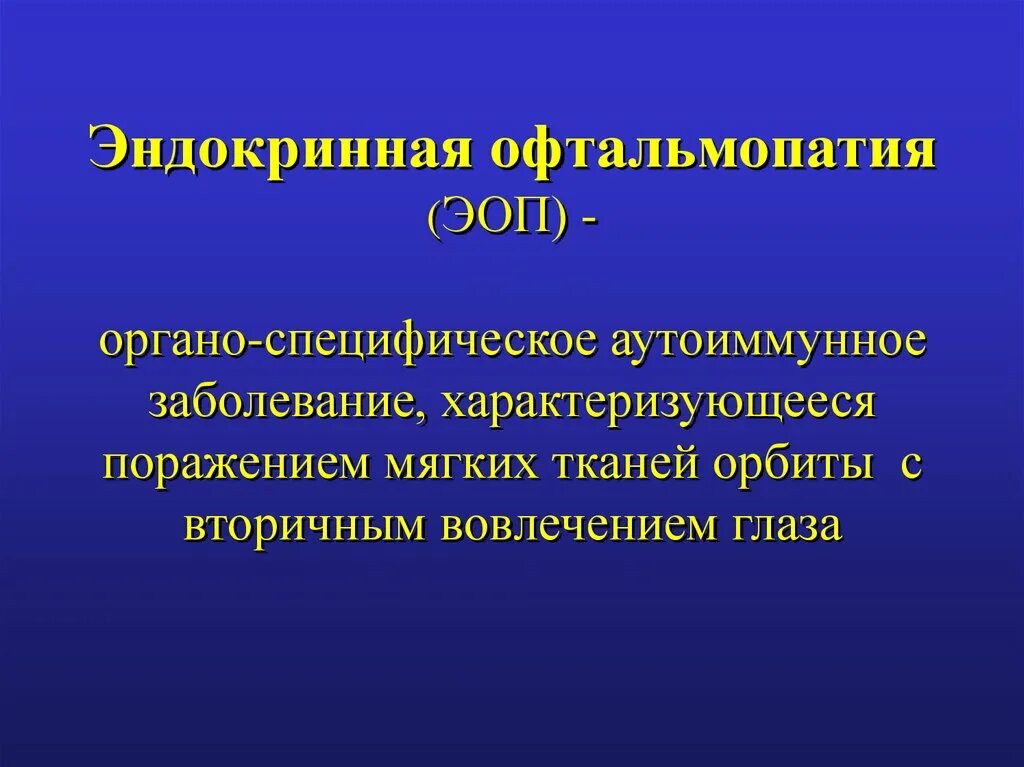 Эндокринная офтальмопатия (ЭОП) -

органо-специфическое аутоиммунное заболевание, характеризующееся поражением мягких тканей орбиты с вторичным вовлечением глаза